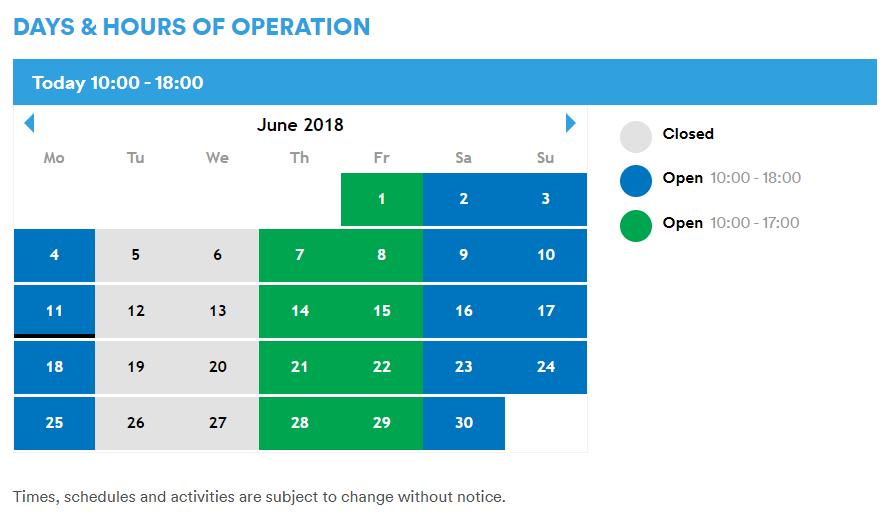 DAYS & HOURS OF OPERATION

Today 10:00 - 18:00

June 2018

| Mo | Tu | We | Th | Fr | Sa | Su |
|---|---|---|---|---|---|---|
| | | | | 1 | 2 | 3 |
| 4 | 5 | 6 | 7 | 8 | 9 | 10 |
| 11 | 12 | 13 | 14 | 15 | 16 | 17 |
| 18 | 19 | 20 | 21 | 22 | 23 | 24 |
| 25 | 26 | 27 | 28 | 29 | 30 | |

Closed

Open 10:00 - 18:00

Open 10:00 - 17:00

Times, schedules and activities are subject to change without notice.